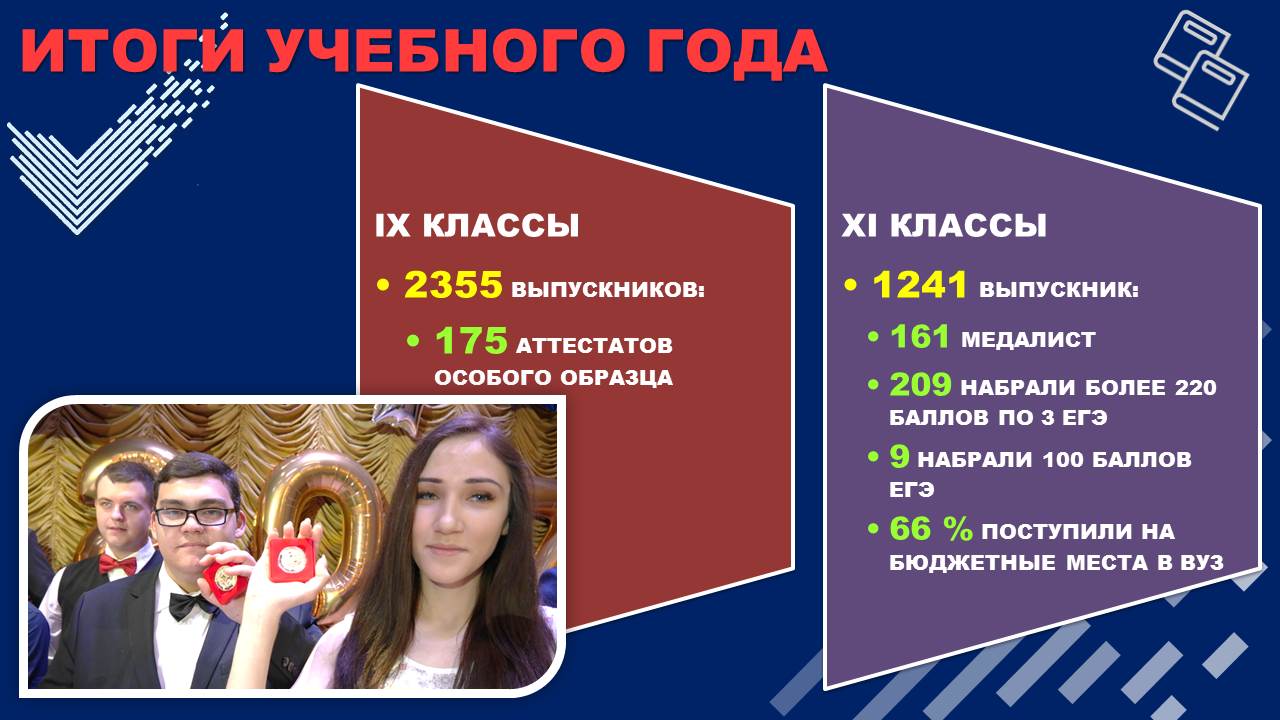 ИТОГИ УЧЕБНОГО ГОДА

IX КЛАССЫ

• 2355 ВЫПУСКНИКОВ:

• 175 АТТЕСТАТОВ ОСОБОГО ОБРАЗЦА

XI КЛАССЫ

• 1241 ВЫПУСКНИК:

• 161 МЕДАЛИСТ

• 209 НАБРАЛИ БОЛЕЕ 220 БАЛЛОВ ПО 3 ЕГЭ

• 9 НАБРАЛИ 100 БАЛЛОВ ЕГЭ

• 66 % ПОСТУПИЛИ НА БЮДЖЕТНЫЕ МЕСТА В ВУЗ